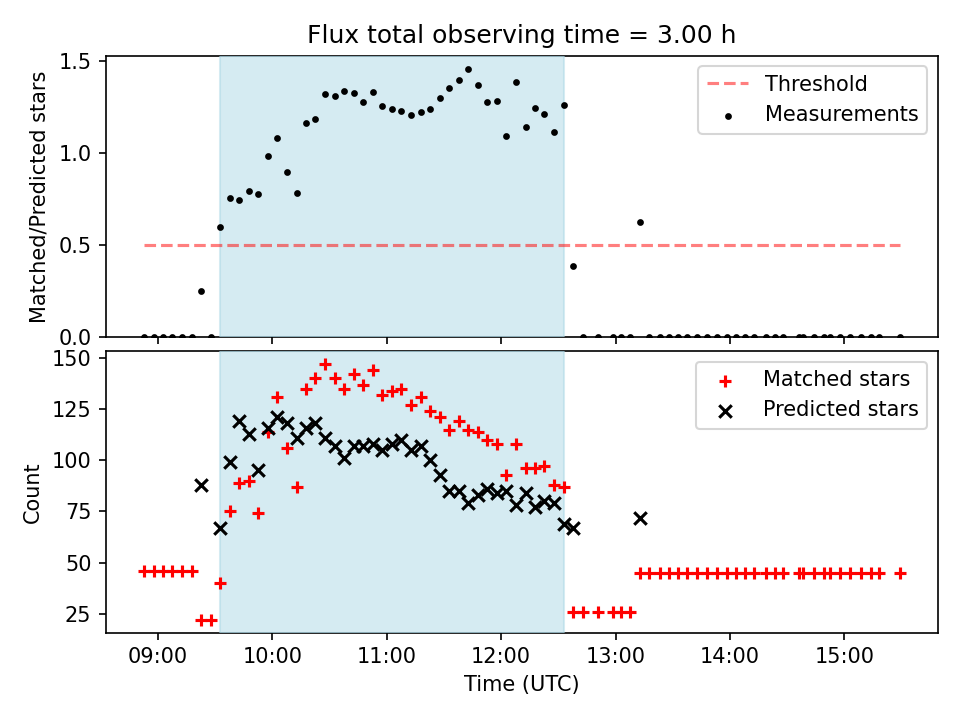 Flux total observing time = 3.00 h

Matched/Predicted stars

1.5
1.0
0.5
0.0

Threshold
Measurements

Count

150
125
100
75
50
25

Matched stars
Predicted stars

09:00
10:00
11:00
12:00
13:00
14:00
15:00

Time (UTC)